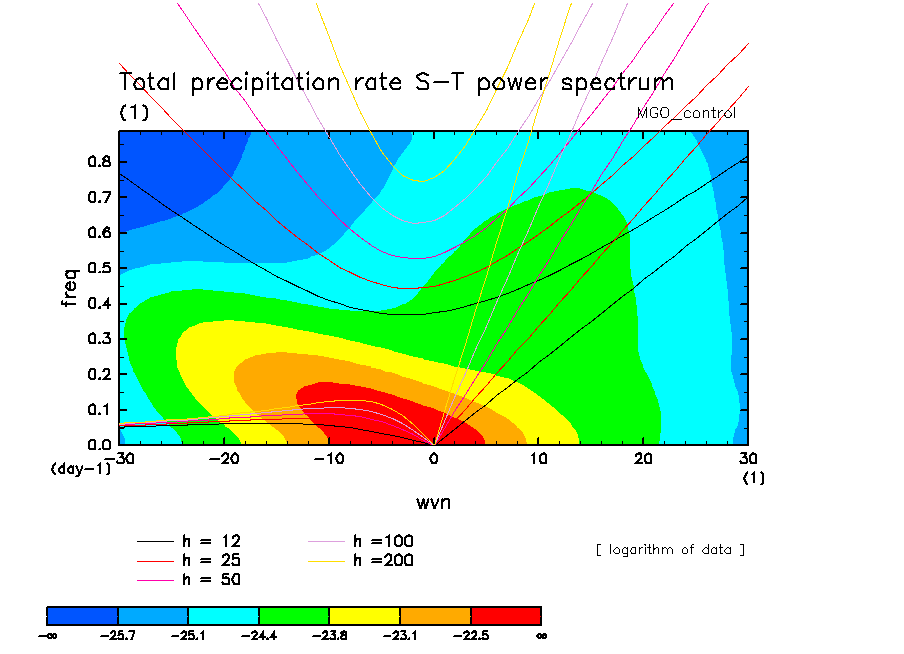 Total precipitation rate S-T power spectrum
(1)
MGO_control

freq
0.8
0.7
0.6
0.5
0.4
0.3
0.2
0.1
0.0
(day-1)
-30
-20
-10
0
10
20
30
(1)
wvn

h = 12
h = 25
h = 50
h =100
h =200

[ logarithm of data ]

$-\infty$
-25.7
-25.1
-24.4
-23.8
-23.1
-22.5
$\infty$